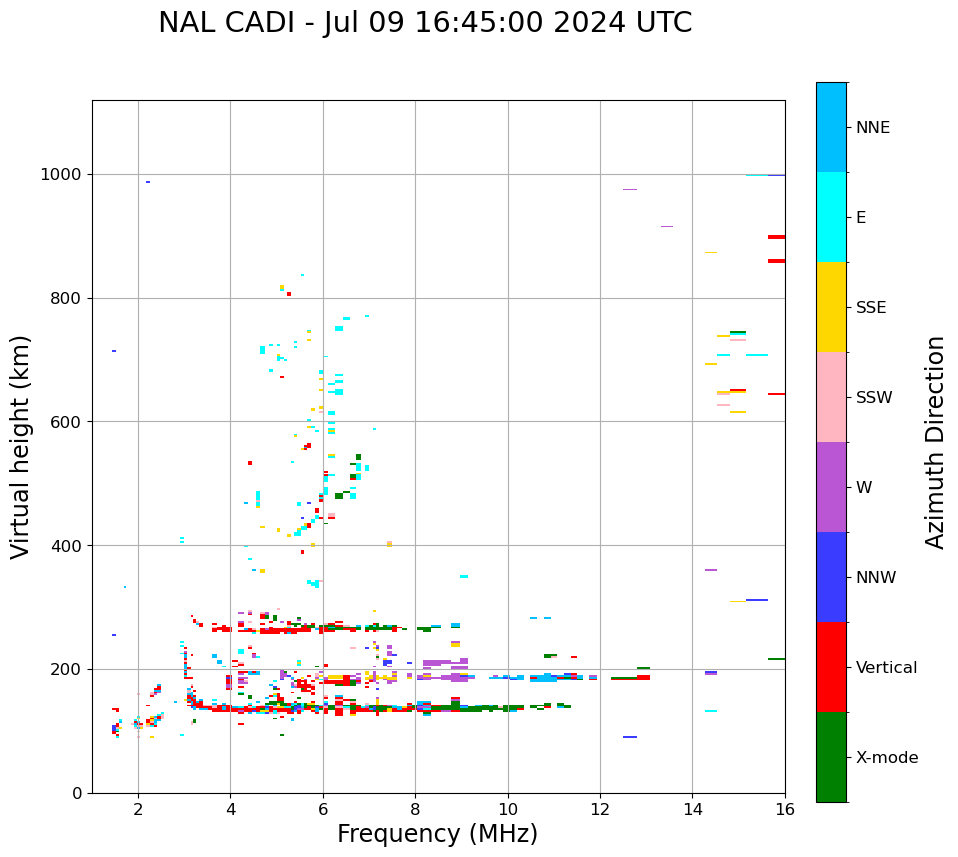 NAL CADI - Jul 09 16:45:00 2024 UTC

Virtual height (km)

1000
800
600
400
200
0

2
4
6
8
10
12
14
16

Frequency (MHz)

NNE
E
SSE
SSW
W
NNW
Vertical
X-mode

Azimuth Direction